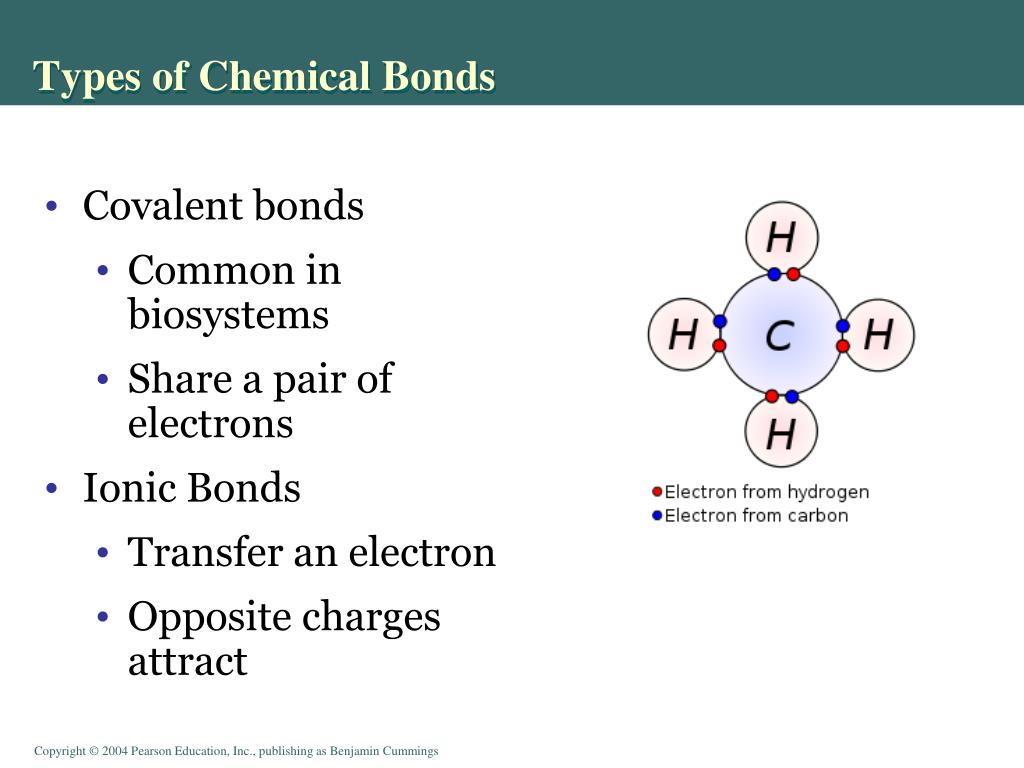 Types of Chemical Bonds

• Covalent bonds
  • Common in biosystems
  • Share a pair of electrons
• Ionic Bonds
  • Transfer an electron
  • Opposite charges attract

H
H
C
H
H

Electron from hydrogen
Electron from carbon

Copyright © 2004 Pearson Education, Inc., publishing as Benjamin Cummings